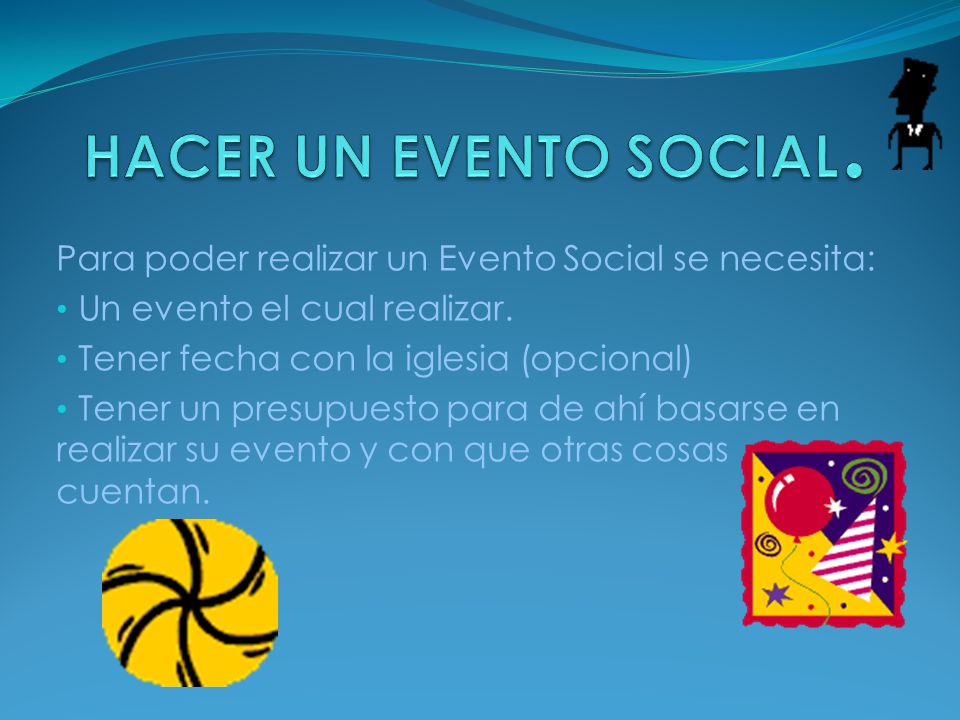 HACER UN EVENTO SOCIAL.

Para poder realizar un Evento Social se necesita:

• Un evento el cual realizar.

• Tener fecha con la iglesia (opcional)

• Tener un presupuesto para de ahí basarse en realizar su evento y con que otras cosas cuentan.